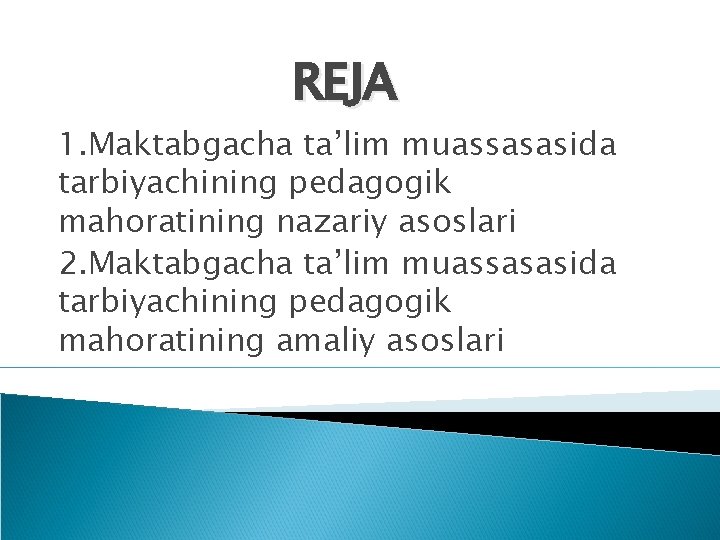 REJA

1.Maktabgacha ta’lim muassasasida tarbiyachining pedagogik mahoratining nazariy asoslari

2.Maktabgacha ta’lim muassasasida tarbiyachining pedagogik mahoratining amaliy asoslari